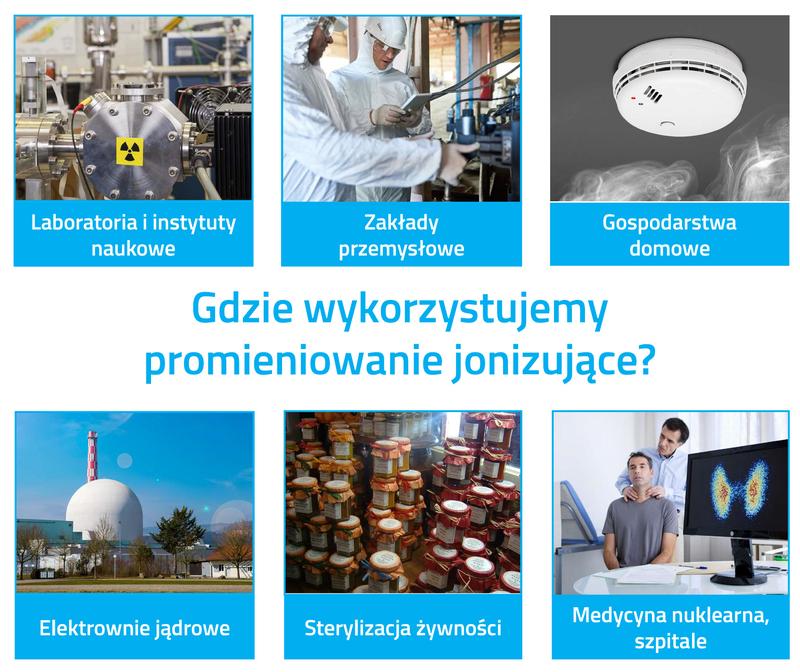 Laboratoria i instytuty naukowe

Zakłady przemysłowe

Gospodarstwa domowe

Gdzie wykorzystujemy promieniowanie jonizujące?

Elektrownie jądrowe

Sterylizacja żywności

Medycyna nuklearna, szpitale